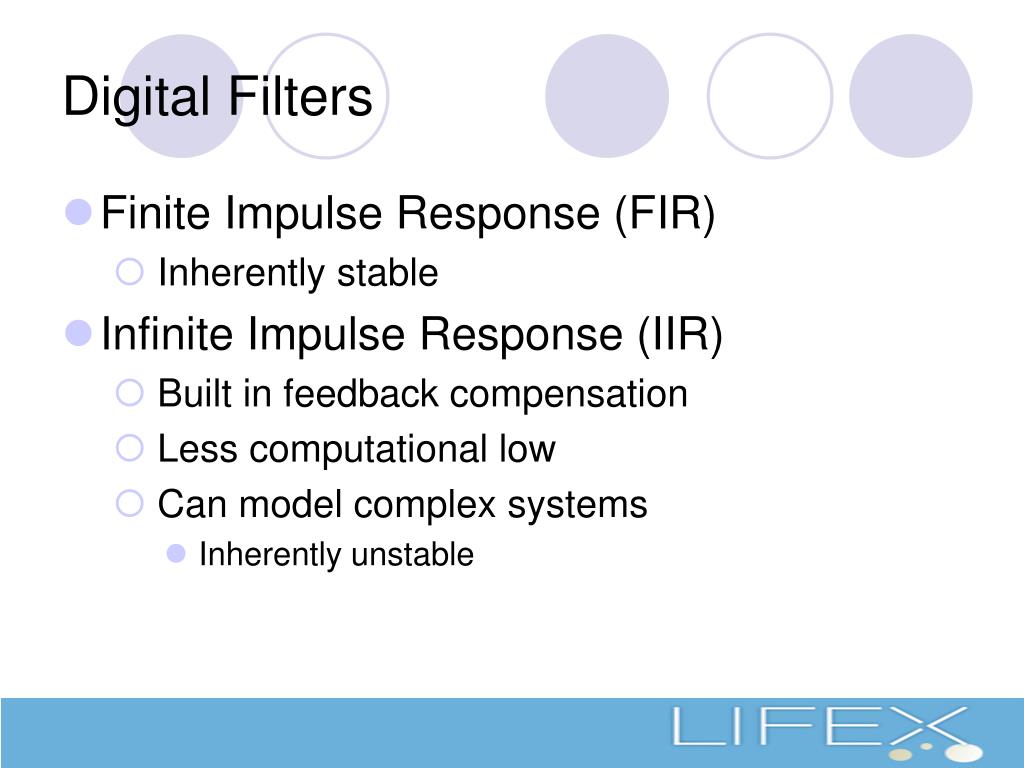 Digital Filters

Finite Impulse Response (FIR)

Inherently stable

Infinite Impulse Response (IIR)

Built in feedback compensation

Less computational low

Can model complex systems

Inherently unstable

LIFEX